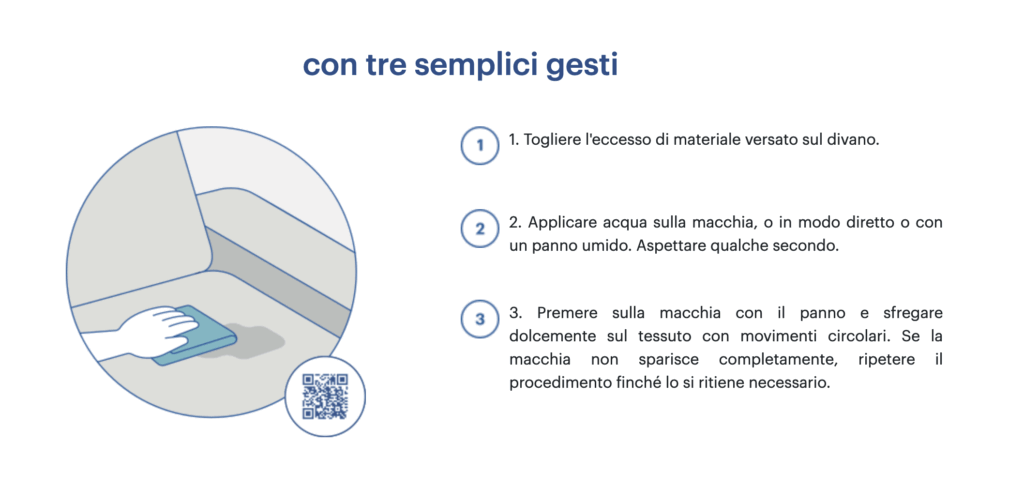 con tre semplici gesti

1

1. Togliere l'eccesso di materiale versato sul divano.

2

2. Applicare acqua sulla macchia, o in modo diretto o con un panno umido. Aspettare qualche secondo.

3

3. Premere sulla macchia con il panno e sfregare dolcemente sul tessuto con movimenti circolari. Se la macchia non sparisce completamente, ripetere il procedimento finché lo si ritiene necessario.